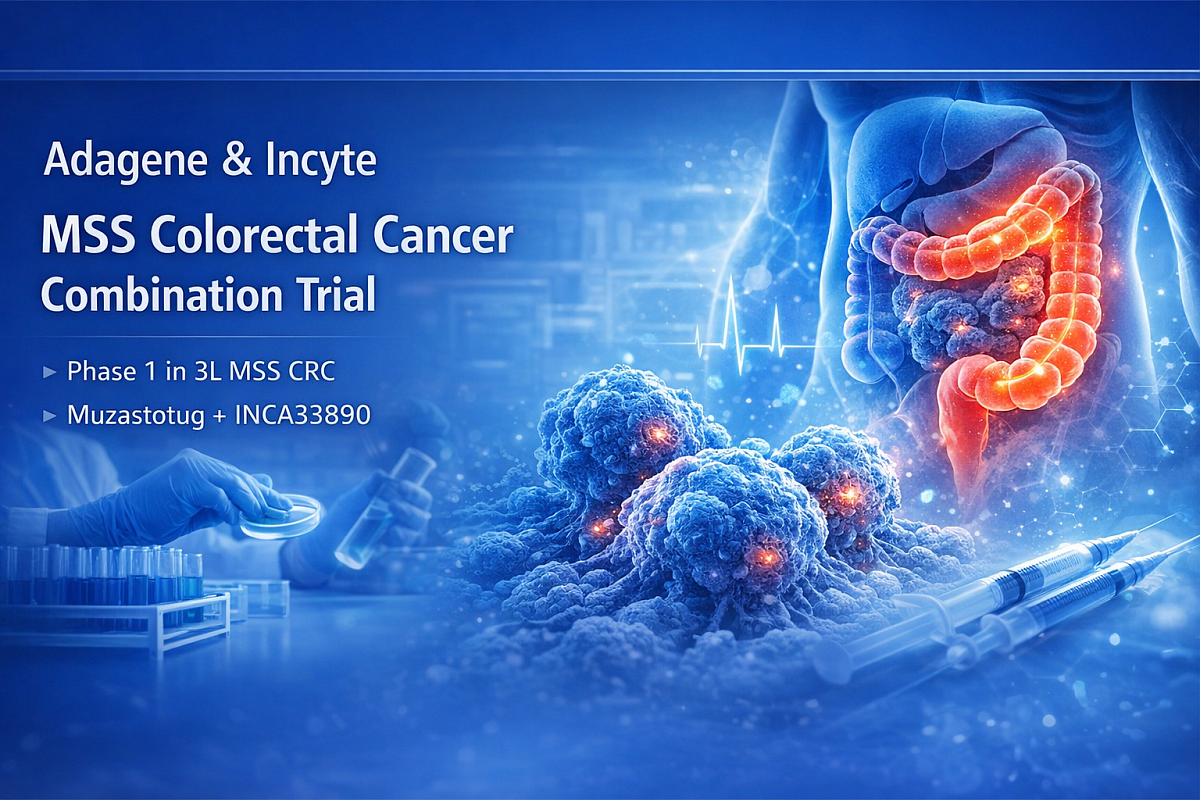 Adagene & Incyte

MSS Colorectal Cancer Combination Trial

▸ Phase 1 in 3L MSS CRC

▸ Muzastotug + INCA33890